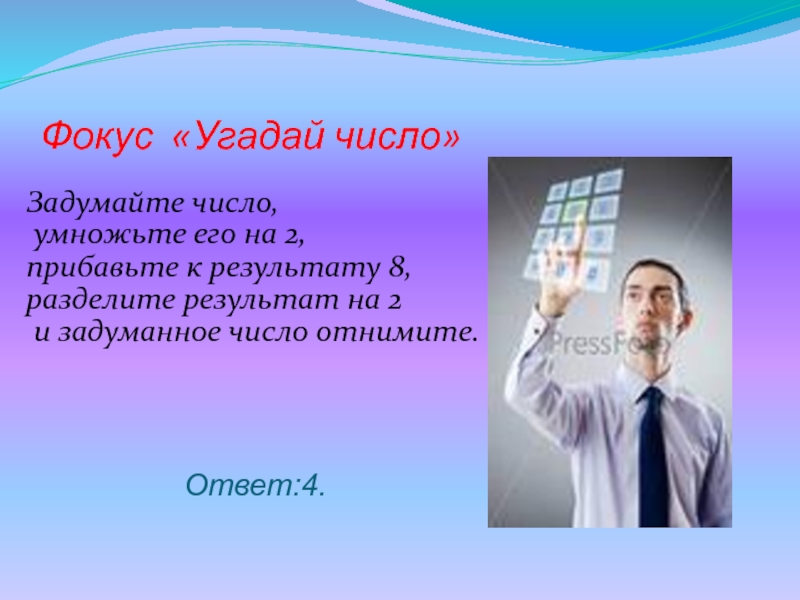 Фокус «Угадай число»

Задумайте число,
умножьте его на 2,
прибавьте к результату 8,
разделите результат на 2
и задуманное число отнимите.

PressFoto

Ответ:4.